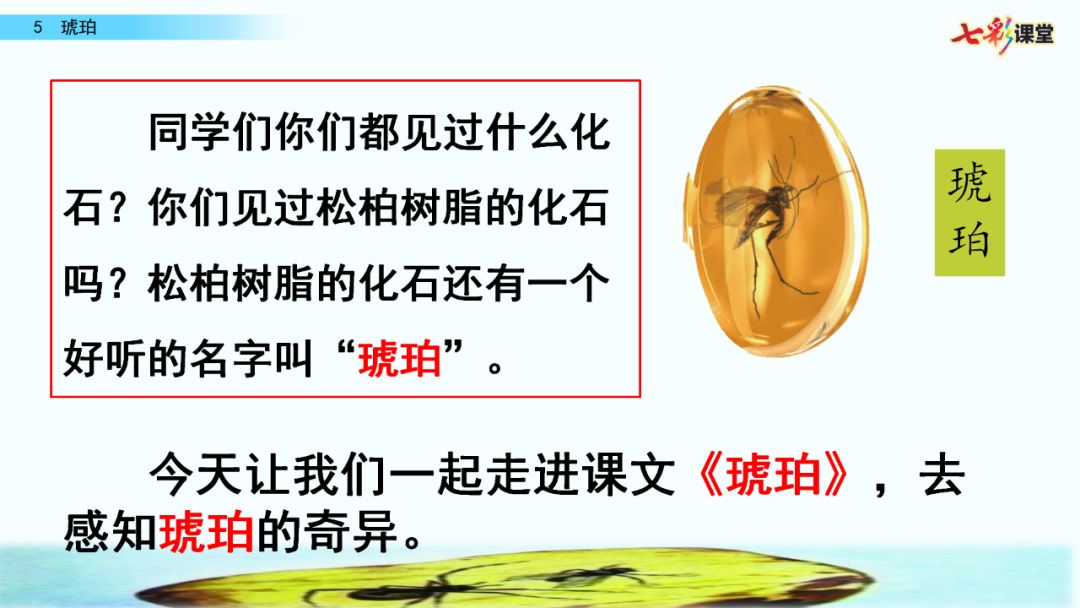 5 琥珀

七彩课堂

同学们你们都见过什么化石？你们见过松柏树脂的化石吗？松柏树脂的化石还有一个好听的名字叫“琥珀”。

琥珀

今天让我们一起走进课文《琥珀》，去感知琥珀的奇异。